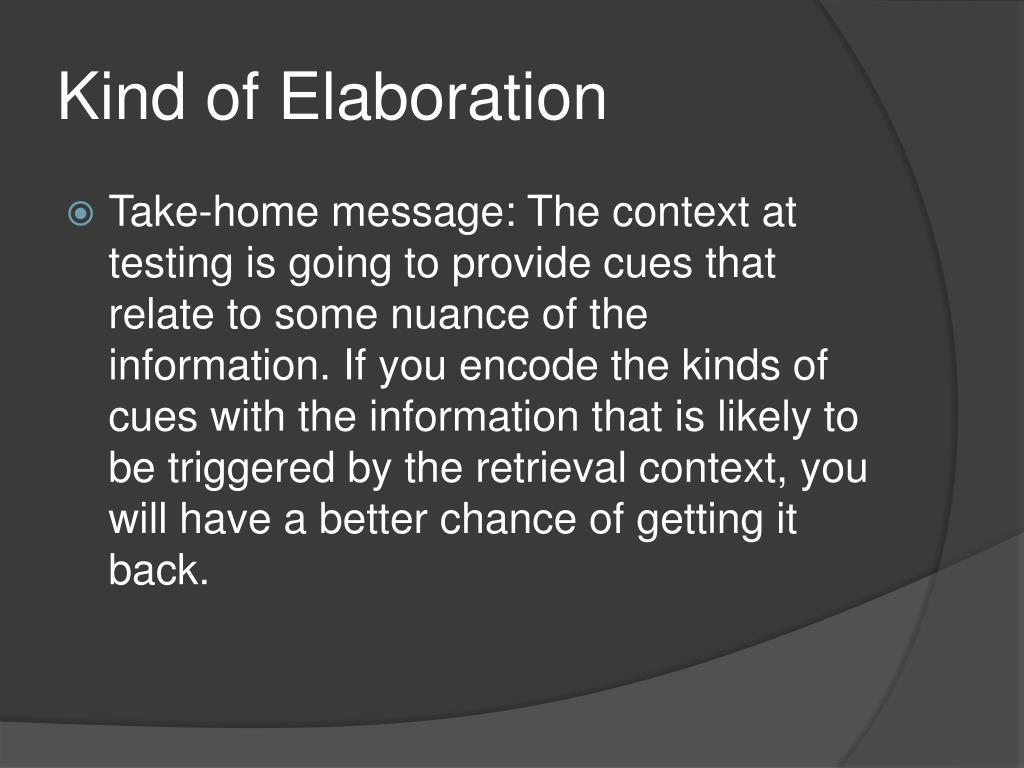 Kind of Elaboration

Take-home message: The context at testing is going to provide cues that relate to some nuance of the information. If you encode the kinds of cues with the information that is likely to be triggered by the retrieval context, you will have a better chance of getting it back.